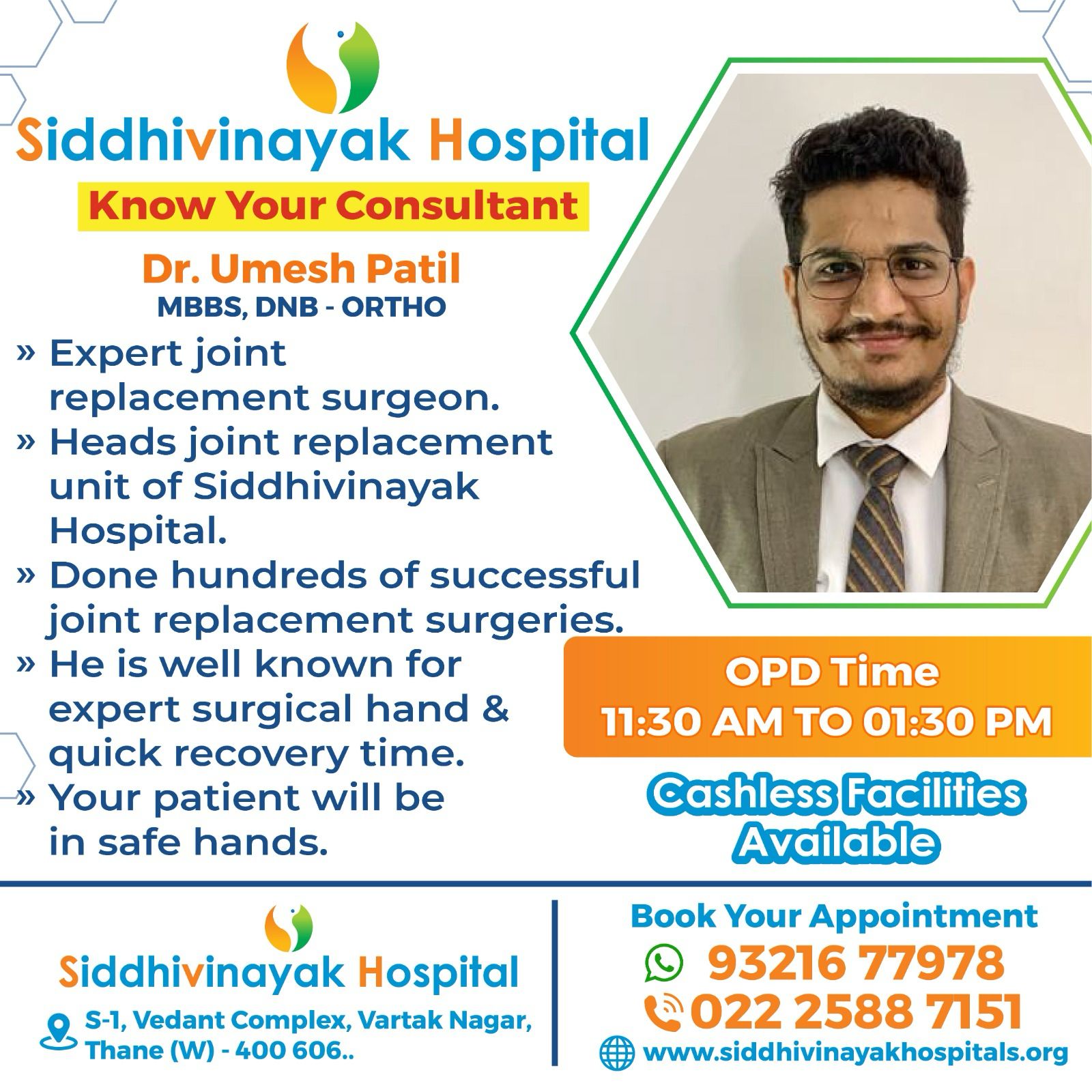 Siddhivinayak Hospital

Know Your Consultant

Dr. Umesh Patil
MBBS, DNB - ORTHO

» Expert joint replacement surgeon.
» Heads joint replacement unit of Siddhivinayak Hospital.
» Done hundreds of successful joint replacement surgeries.
» He is well known for expert surgical hand & quick recovery time.
» Your patient will be in safe hands.

OPD Time
11:30 AM TO 01:30 PM

Cashless Facilities Available

Siddhivinayak Hospital
S-1, Vedant Complex, Vartak Nagar, Thane (W) - 400 606..

Book Your Appointment
93216 77978
022 2588 7151
www.siddhivinayakhospitals.org